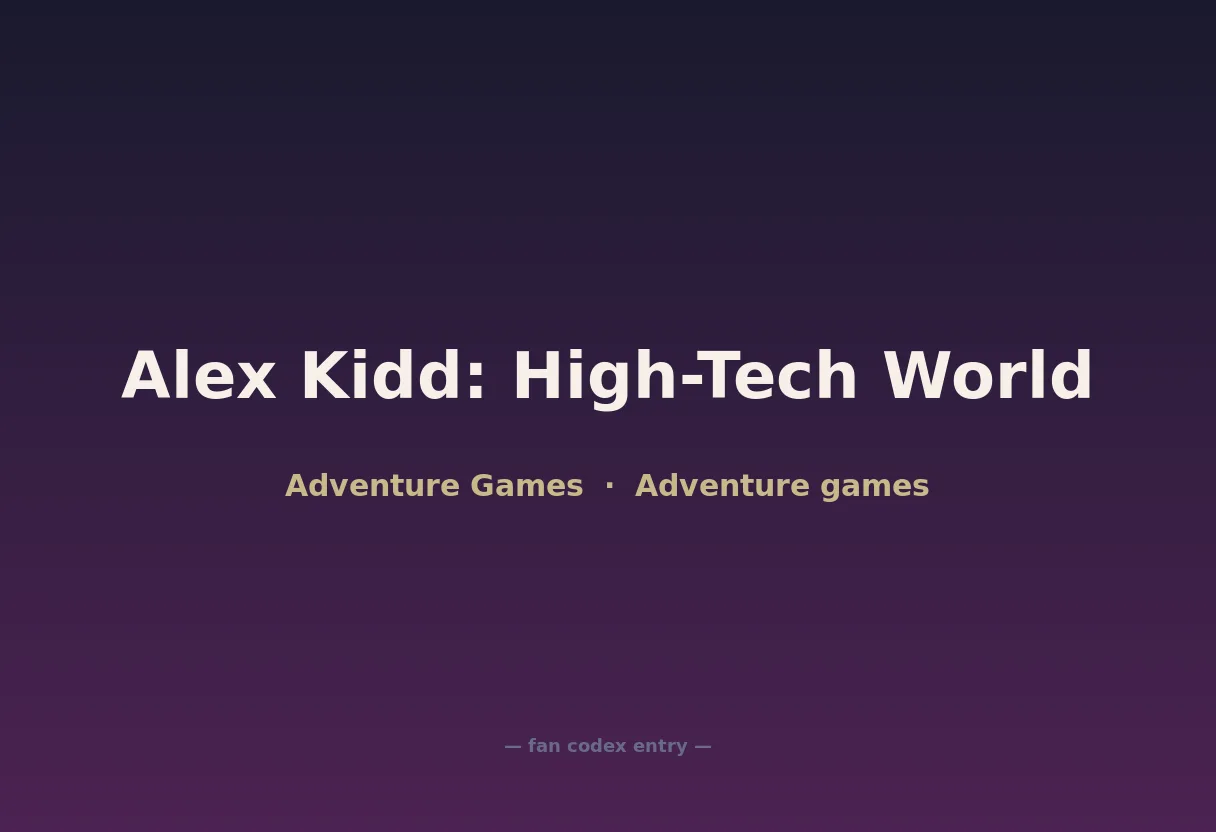 Alex Kidd: High-Tech World

Adventure Games · Adventure games

— fan codex entry —